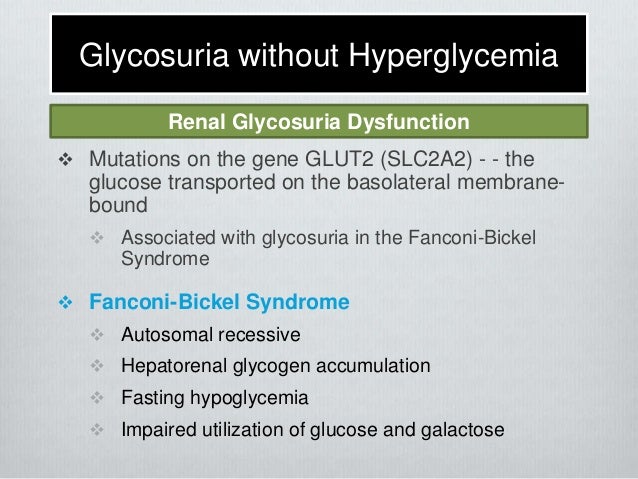 Glycosuria without Hyperglycemia

Renal Glycosuria Dysfunction

❖ Mutations on the gene GLUT2 (SLC2A2) - - the glucose transported on the basolateral membrane-bound

❖ Associated with glycosuria in the Fanconi-Bickel Syndrome

❖ Fanconi-Bickel Syndrome

❖ Autosomal recessive

❖ Hepatorenal glycogen accumulation

❖ Fasting hypoglycemia

❖ Impaired utilization of glucose and galactose